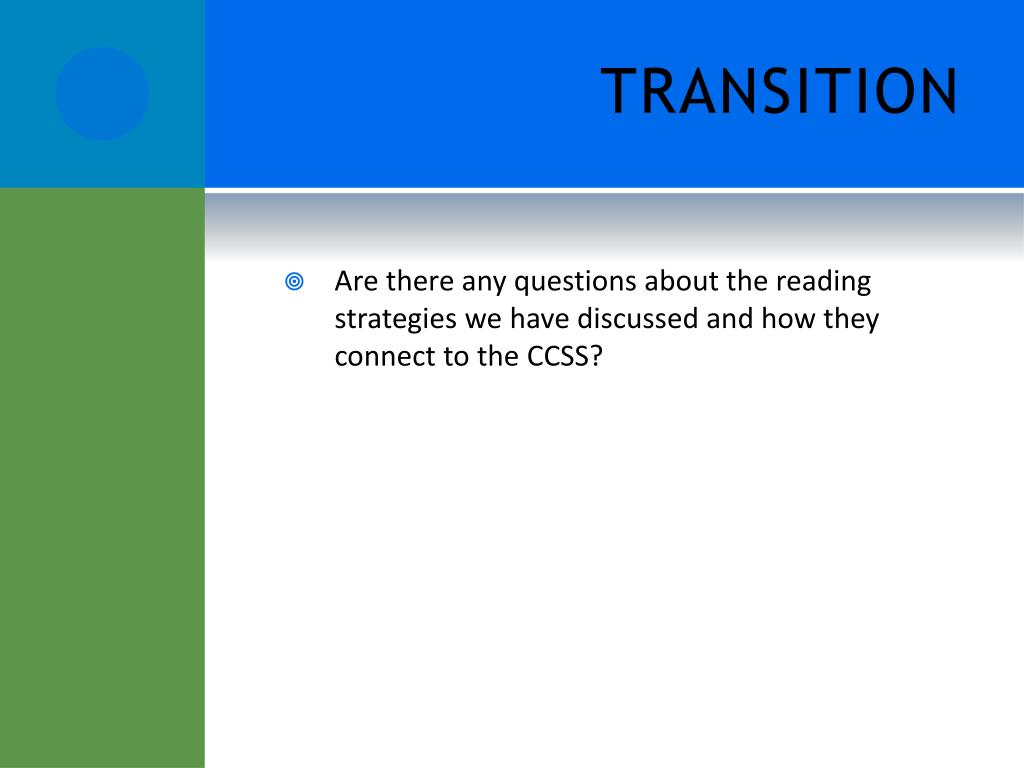 TRANSITION

Are there any questions about the reading strategies we have discussed and how they connect to the CCSS?